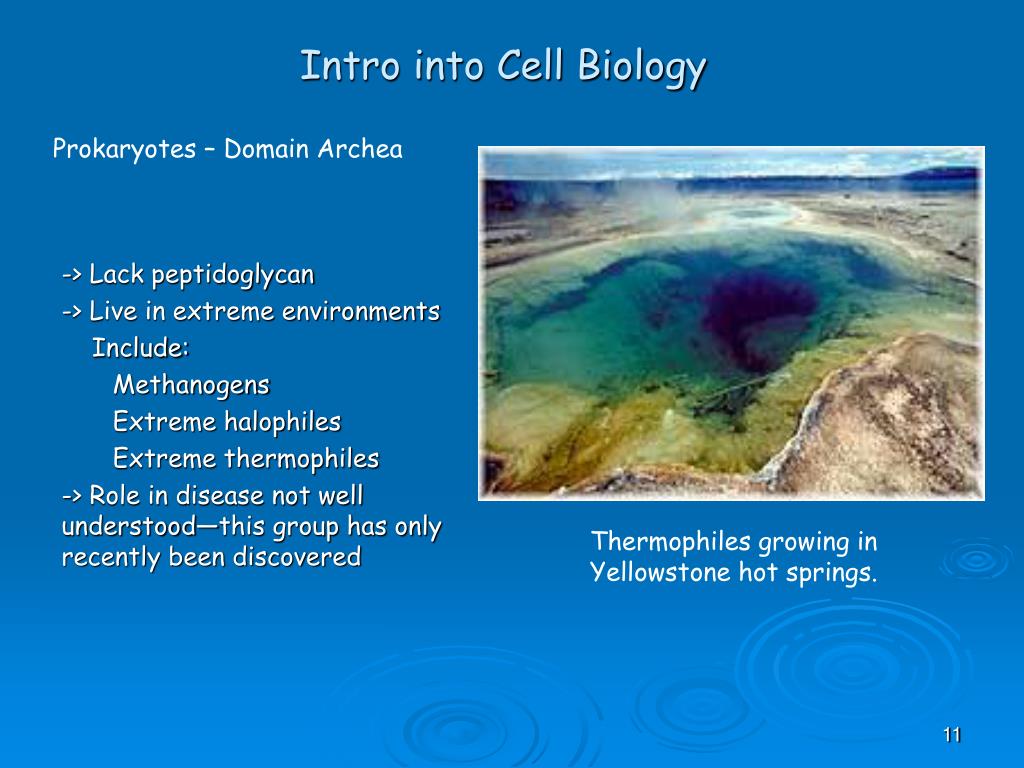 Intro into Cell Biology

Prokaryotes – Domain Archea

-> Lack peptidoglycan
-> Live in extreme environments
Include:
Methanogens
Extreme halophiles
Extreme thermophiles
-> Role in disease not well understood—this group has only recently been discovered

Thermophiles growing in Yellowstone hot springs.

11